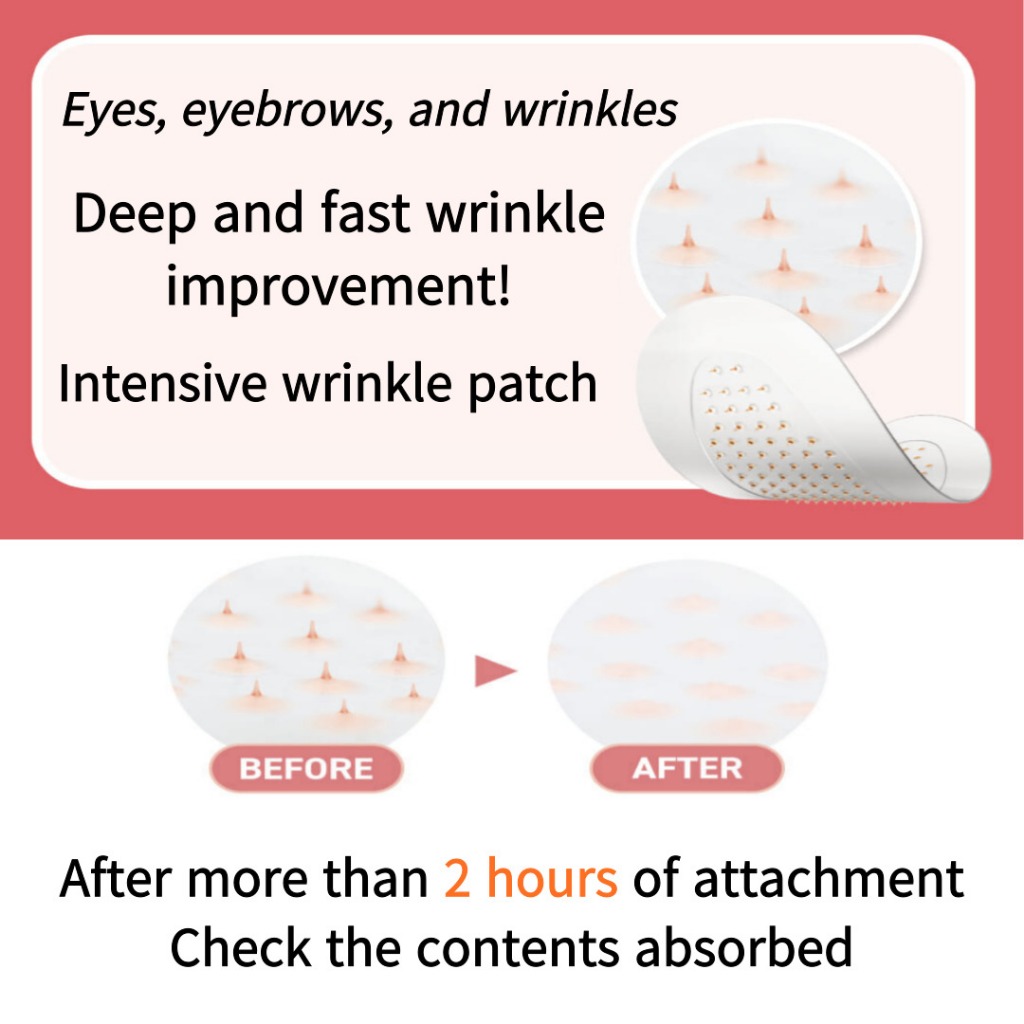 Eyes, eyebrows, and wrinkles

Deep and fast wrinkle improvement!

Intensive wrinkle patch

BEFORE

AFTER

After more than 2 hours of attachment
Check the contents absorbed